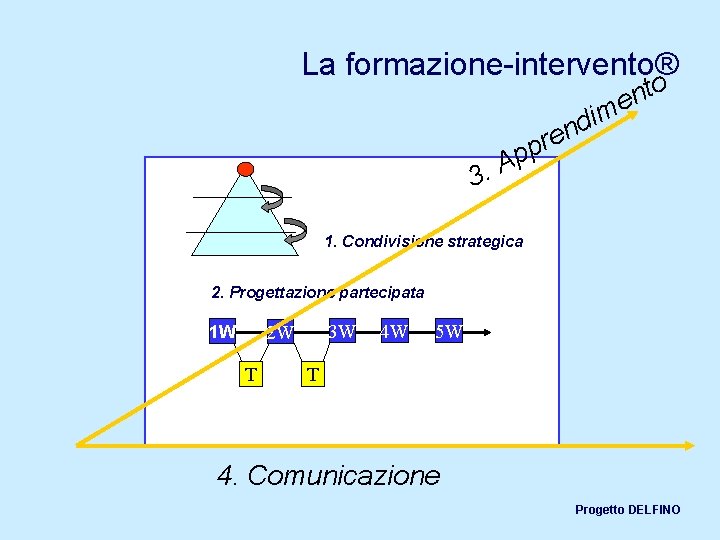 La formazione-intervento®

3. Apprendimento

1. Condivisione strategica

2. Progettazione partecipata

1W

2W

3W

4W

5W

T

T

4. Comunicazione

Progetto DELFINO